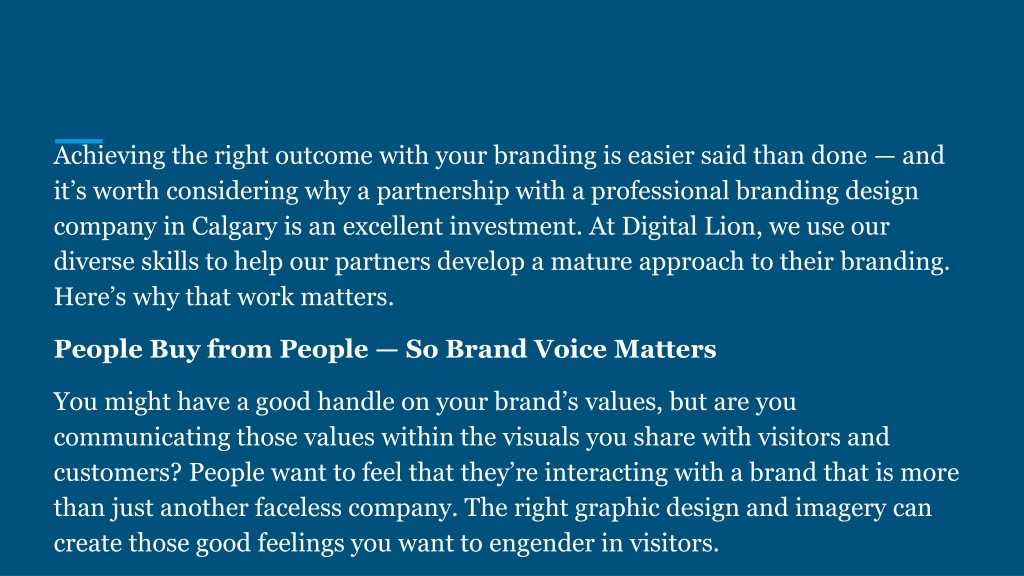 Achieving the right outcome with your branding is easier said than done — and it’s worth considering why a partnership with a professional branding design company in Calgary is an excellent investment. At Digital Lion, we use our diverse skills to help our partners develop a mature approach to their branding. Here’s why that work matters.

People Buy from People — So Brand Voice Matters

You might have a good handle on your brand’s values, but are you communicating those values within the visuals you share with visitors and customers? People want to feel that they’re interacting with a brand that is more than just another faceless company. The right graphic design and imagery can create those good feelings you want to engender in visitors.